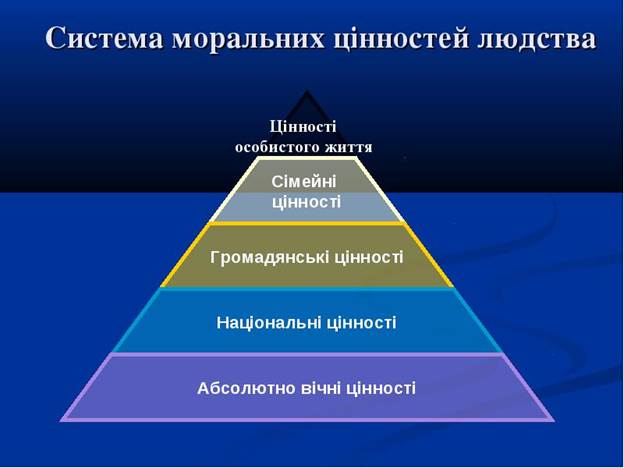 Система моральних цінностей людства

Цінності особистого життя

Сімейні цінності

Громадянські цінності

Національні цінності

Абсолютно вічні цінності